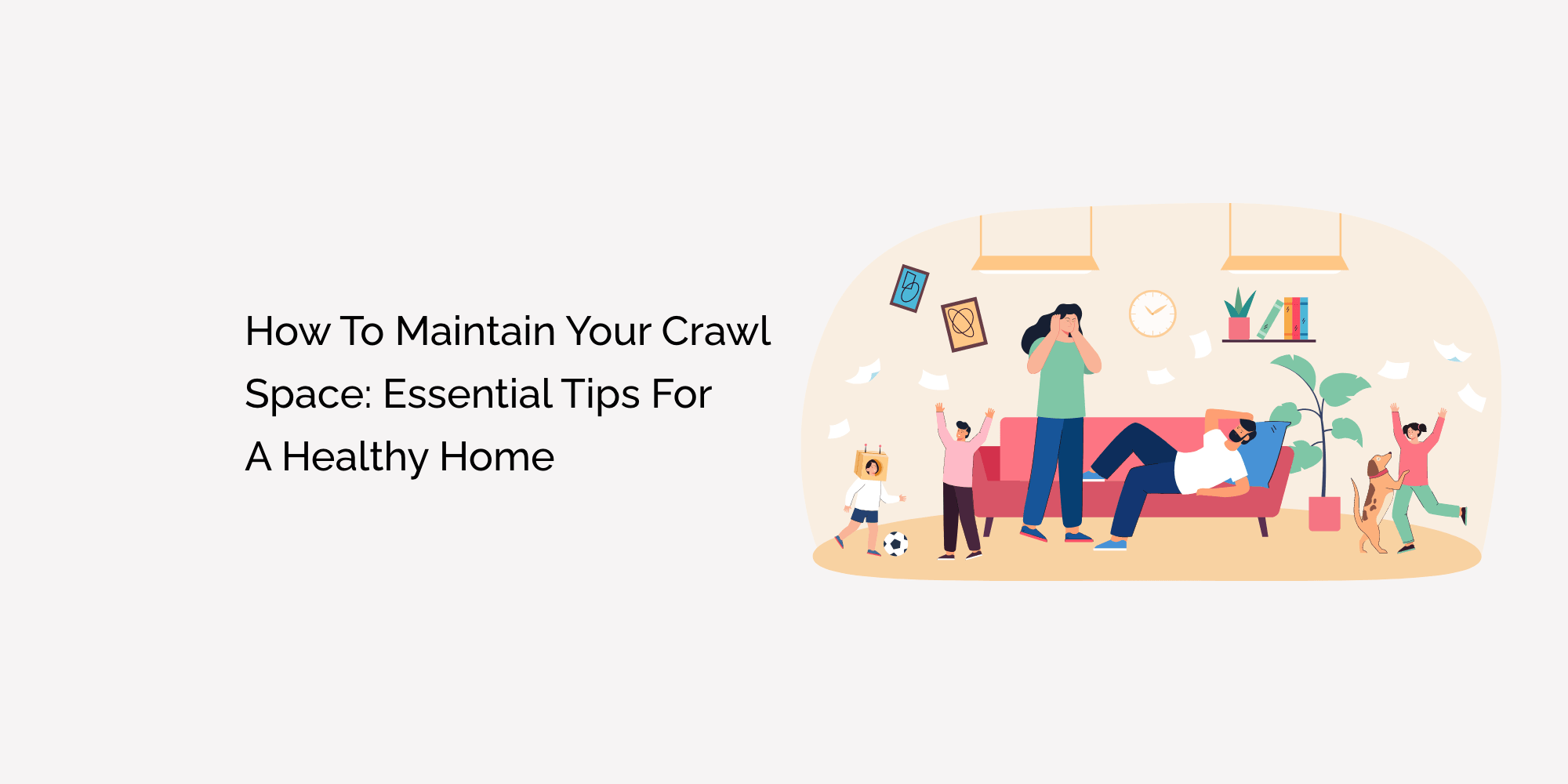 How To Maintain Your Crawl Space: Essential Tips For A Healthy Home